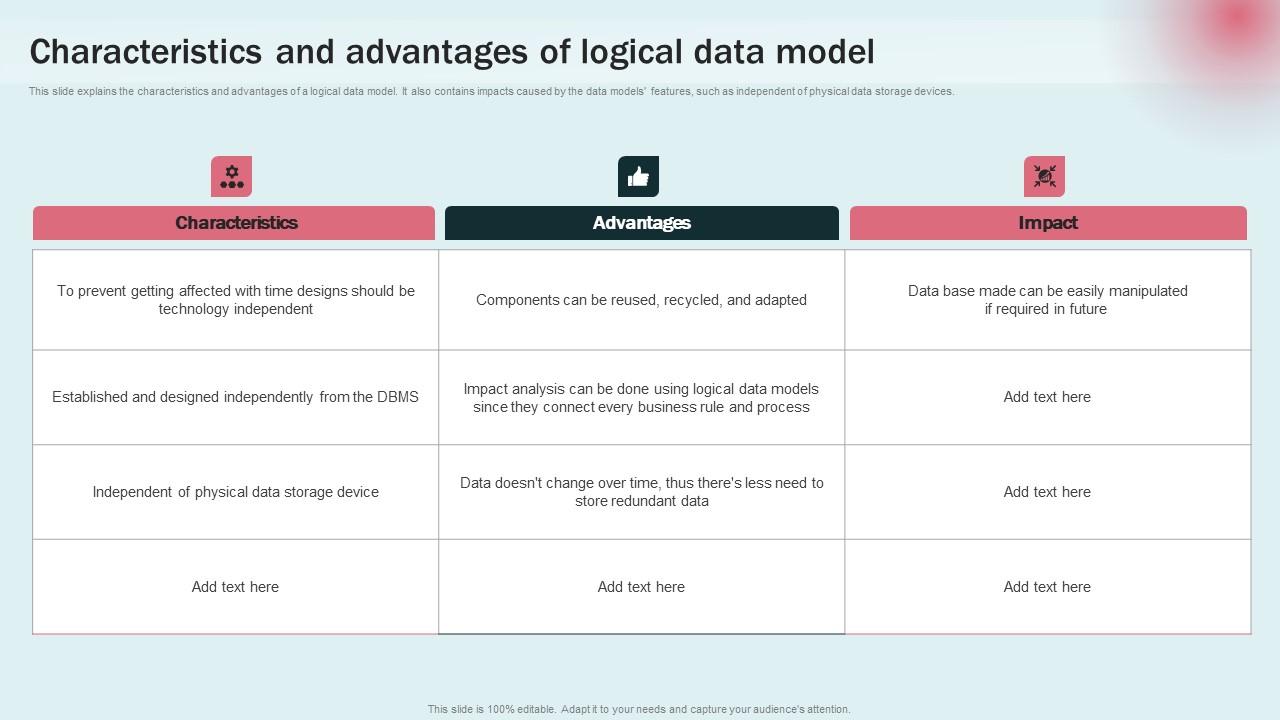 Characteristics and advantages of logical data model

This slide explains the characteristics and advantages of a logical data model. It also contains impacts caused by the data models' features, such as independent of physical data storage devices.

| Characteristics | Advantages | Impact |
|---|---|---|
| To prevent getting affected with time designs should be technology independent | Components can be reused, recycled, and adapted | Data base made can be easily manipulated if required in future |
| Established and designed independently from the DBMS | Impact analysis can be done using logical data models since they connect every business rule and process | Add text here |
| Independent of physical data storage device | Data doesn't change over time, thus there's less need to store redundant data | Add text here |
| Add text here | Add text here | Add text here |

This slide is 100% editable. Adapt it to your needs and capture your audience's attention.